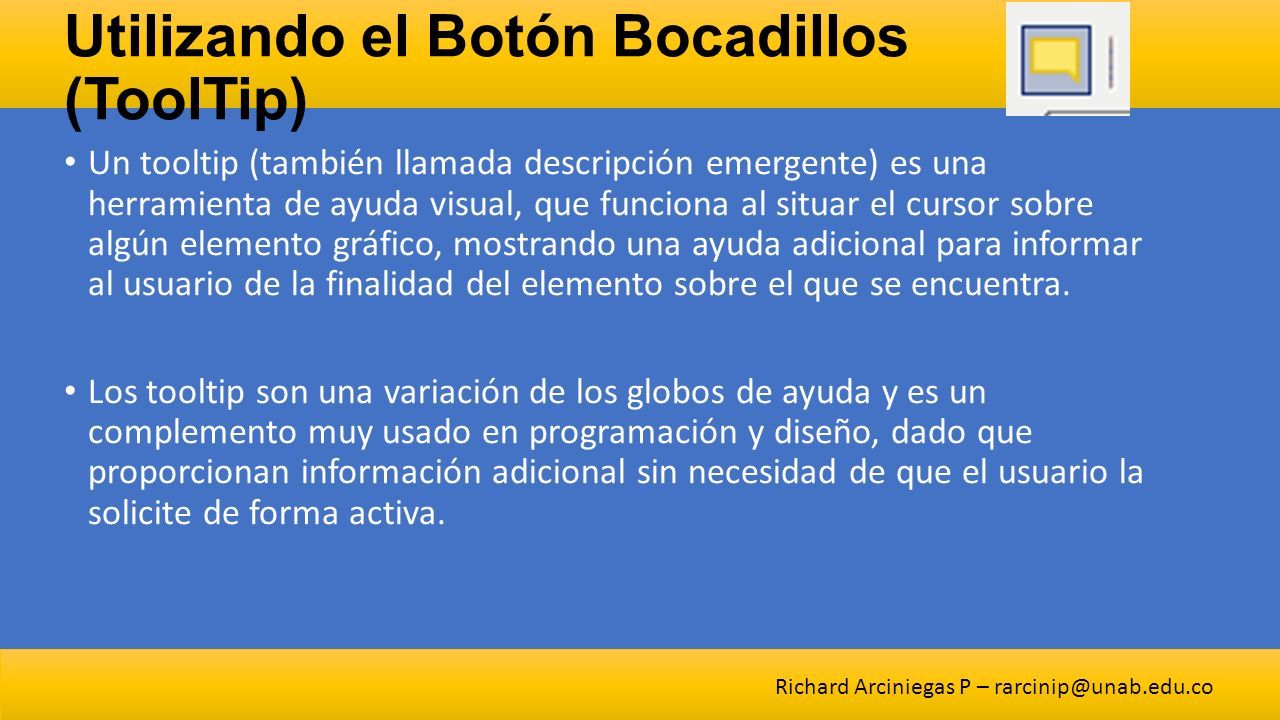 Utilizando el Botón Bocadillos (ToolTip)

• Un tooltip (también llamada descripción emergente) es una herramienta de ayuda visual, que funciona al situar el cursor sobre algún elemento gráfico, mostrando una ayuda adicional para informar al usuario de la finalidad del elemento sobre el que se encuentra.

• Los tooltip son una variación de los globos de ayuda y es un complemento muy usado en programación y diseño, dado que proporcionan información adicional sin necesidad de que el usuario la solicite de forma activa.

Richard Arciniegas P – rarcinip@unab.edu.co